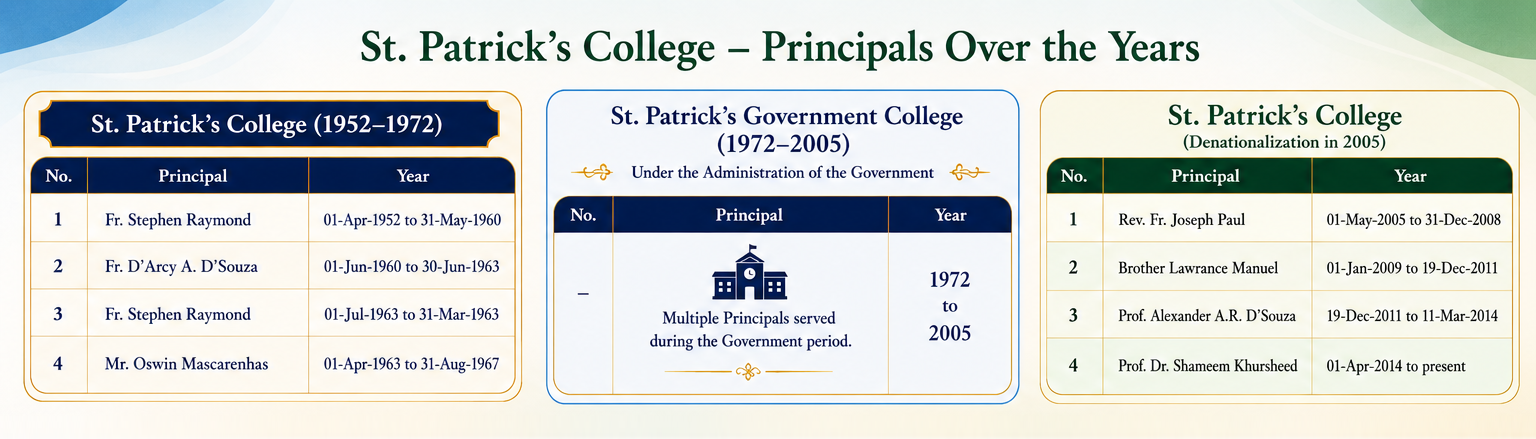 St. Patrick's College – Principals Over the Years

St. Patrick's College (1952–1972)

| No. | Principal | Year |
|---|---|---|
| 1 | Fr. Stephen Raymond | 01-Apr-1952 to 31-May-1960 |
| 2 | Fr. D'Arcy A. D'Souza | 01-Jun-1960 to 30-Jun-1963 |
| 3 | Fr. Stephen Raymond | 01-Jul-1963 to 31-Mar-1963 |
| 4 | Mr. Oswin Mascarenhas | 01-Apr-1963 to 31-Aug-1967 |

St. Patrick's Government College (1972–2005)

Under the Administration of the Government

| No. | Principal | Year |
|---|---|---|
| – | Multiple Principals served during the Government period. | 1972 to 2005 |

St. Patrick's College
(Denationalization in 2005)

| No. | Principal | Year |
|---|---|---|
| 1 | Rev. Fr. Joseph Paul | 01-May-2005 to 31-Dec-2008 |
| 2 | Brother Lawrance Manuel | 01-Jan-2009 to 19-Dec-2011 |
| 3 | Prof. Alexander A.R. D'Souza | 19-Dec-2011 to 11-Mar-2014 |
| 4 | Prof. Dr. Shameem Khursheed | 01-Apr-2014 to present |